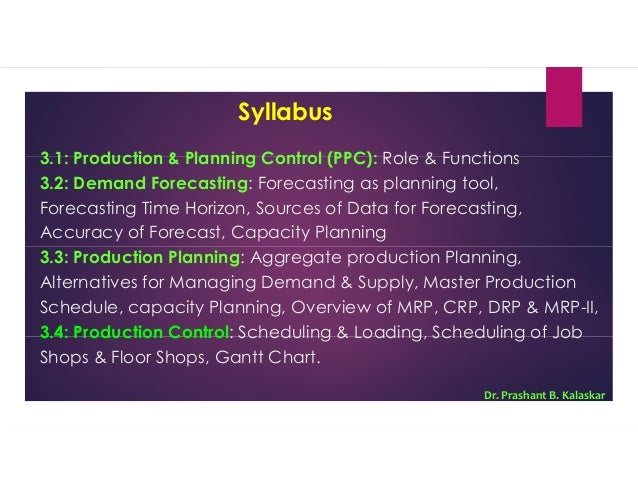 Syllabus

3.1: Production & Planning Control (PPC): Role & Functions
3.2: Demand Forecasting: Forecasting as planning tool, Forecasting Time Horizon, Sources of Data for Forecasting, Accuracy of Forecast, Capacity Planning
3.3: Production Planning: Aggregate production Planning, Alternatives for Managing Demand & Supply, Master Production Schedule, capacity Planning, Overview of MRP, CRP, DRP & MRP-II,
3.4: Production Control: Scheduling & Loading, Scheduling of Job Shops & Floor Shops, Gantt Chart.

Dr. Prashant B. Kalaskar